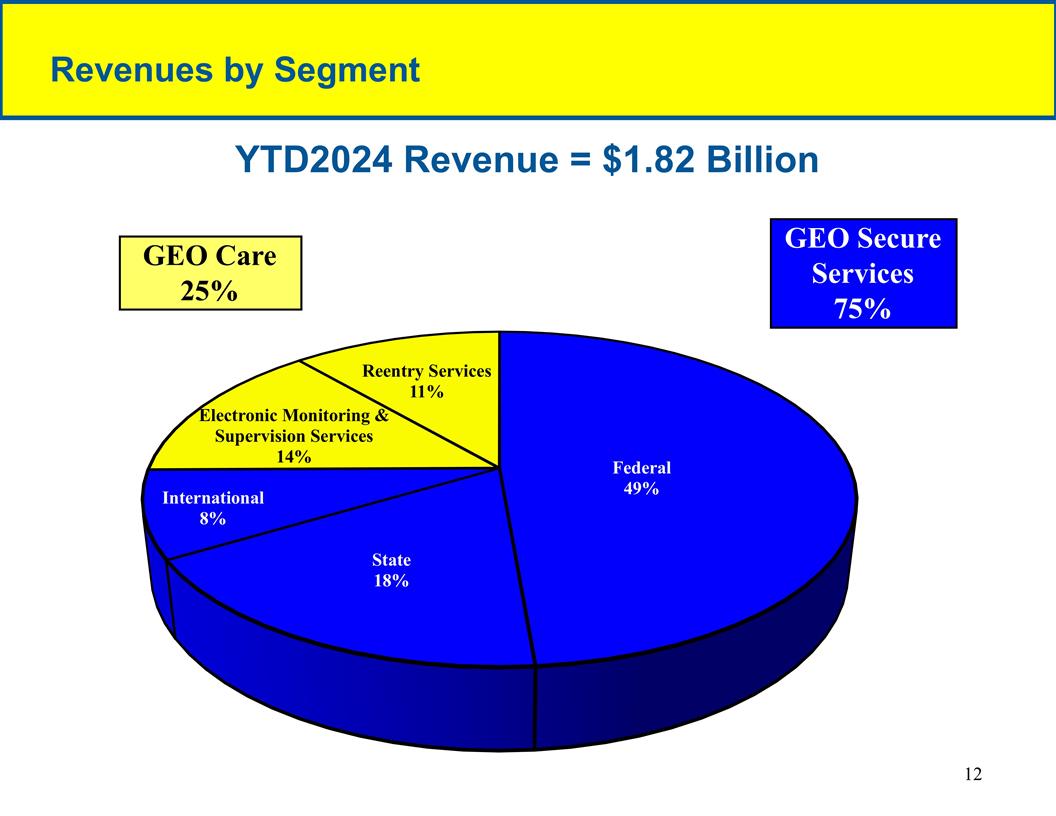 Revenues by Segment

YTD2024 Revenue = \$1.82 Billion

GEO Care 25%

GEO Secure Services 75%

Reentry Services 11%

Electronic Monitoring & Supervision Services 14%

International 8%

State 18%

Federal 49%

12